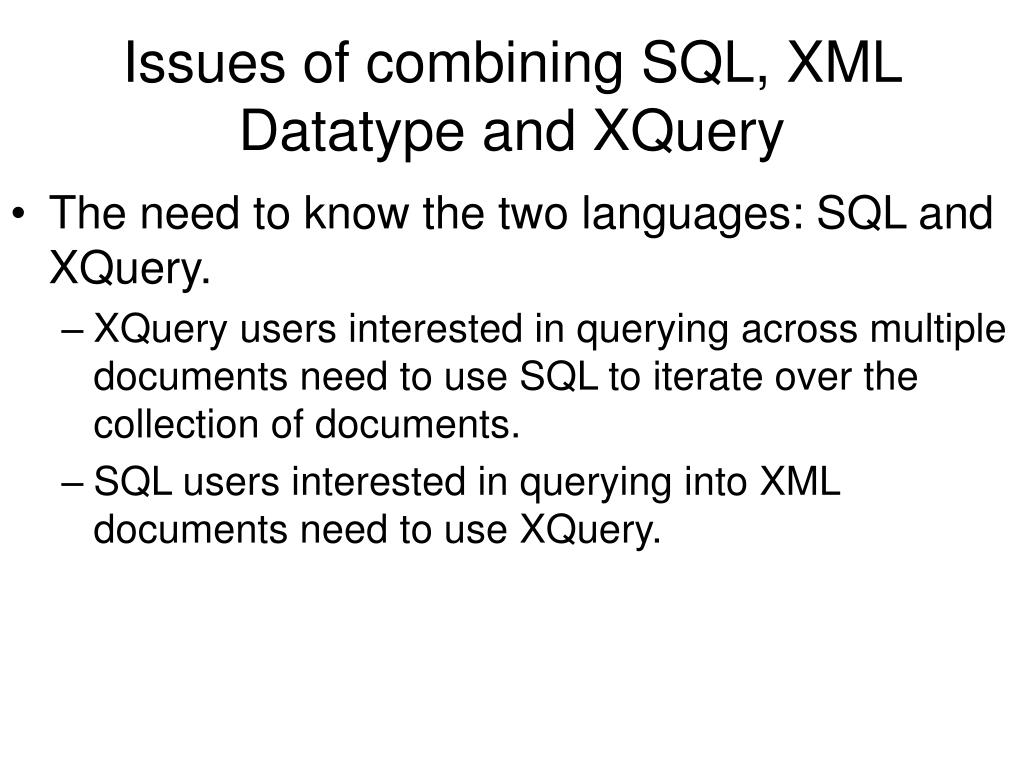 Issues of combining SQL, XML Datatype and XQuery

• The need to know the two languages: SQL and XQuery.

– XQuery users interested in querying across multiple documents need to use SQL to iterate over the collection of documents.

– SQL users interested in querying into XML documents need to use XQuery.